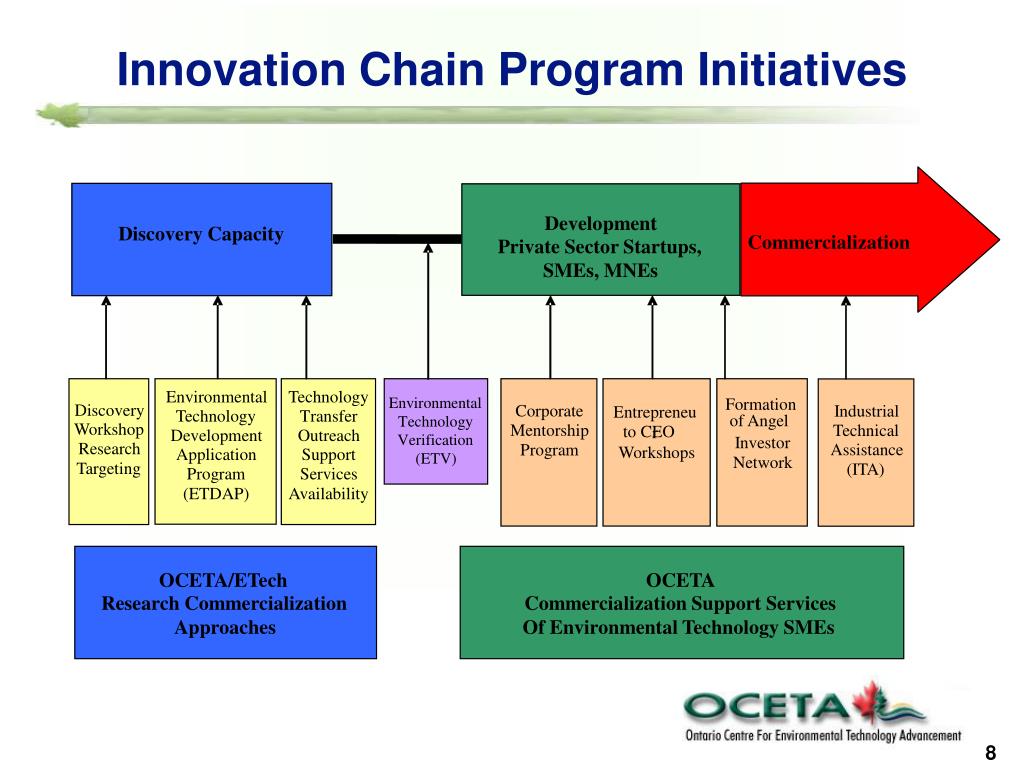 Innovation Chain Program Initiatives

Discovery Capacity

Development
Private Sector Startups, SMEs, MNEs

Commercialization

Discovery Workshop Research Targeting

Environmental Technology Development Application Program (ETDAP)

Technology Transfer Outreach Support Services Availability

Environmental Technology Verification (ETV)

Corporate Mentorship Program

Entrepreneu to CEO Workshops

Formation of Angel Investor Network

Industrial Technical Assistance (ITA)

OCETA/ETech
Research Commercialization Approaches

OCETA
Commercialization Support Services
Of Environmental Technology SMEs

OCETA
Ontario Centre For Environmental Technology Advancement

8